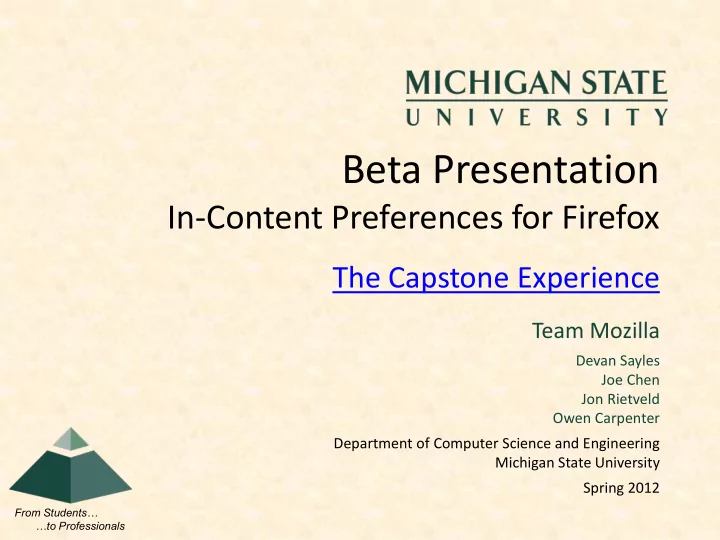 MICHIGAN STATE
UNIVERSITY

Beta Presentation
In-Content Preferences for Firefox

The Capstone Experience

Team Mozilla

Devan Sayles
Joe Chen
Jon Rietveld
Owen Carpenter

Department of Computer Science and Engineering
Michigan State University

Spring 2012

From Students…
…to Professionals